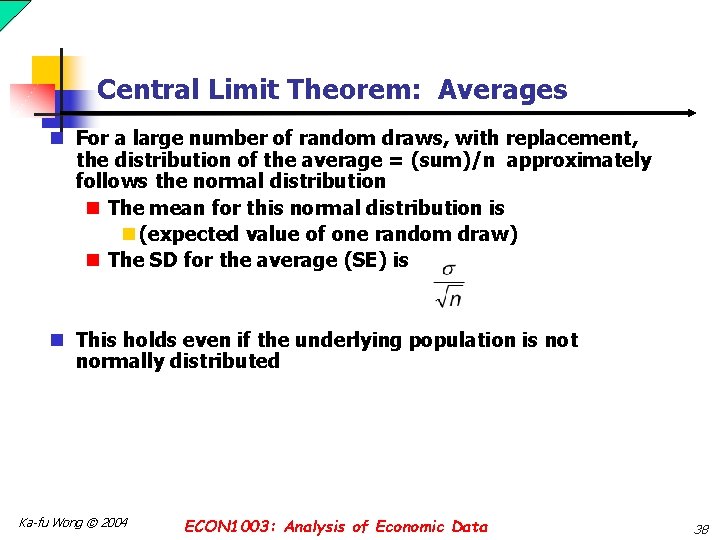 Central Limit Theorem: Averages

For a large number of random draws, with replacement, the distribution of the average = (sum)/n approximately follows the normal distribution

The mean for this normal distribution is

(expected value of one random draw)

The SD for the average (SE) is $\frac{\sigma}{\sqrt{n}}$

This holds even if the underlying population is not normally distributed

Ka-fu Wong © 2004

ECON1003: Analysis of Economic Data

38